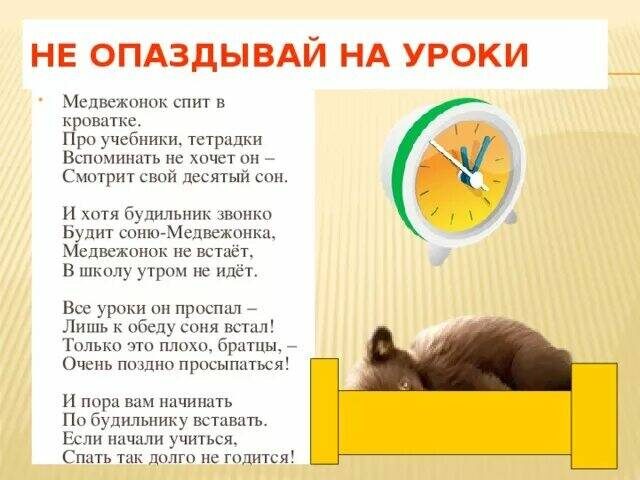 НЕ ОПАЗДЫВАЙ НА УРОКИ

Медвежонок спит в кроватке.
Про учебники, тетрадки
Вспоминать не хочет он –
Смотрит свой десятый сон.

И хотя будильник звонко
Будит соню-Медвежонка,
Медвежонок не встаёт,
В школу утром не идёт.

Все уроки он проспал –
Лишь к обеду соня встал!
Только это плохо, братцы, –
Очень поздно просыпаться!

И пора вам начинать
По будильнику вставать.
Если начали учиться,
Спать так долго не годится!